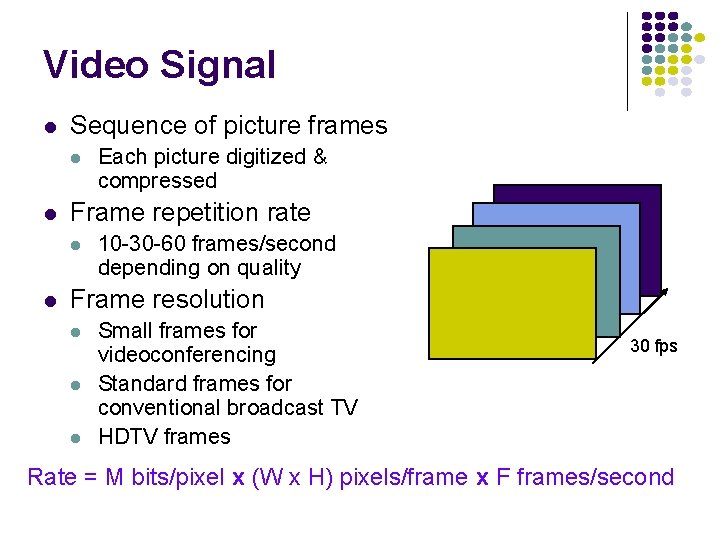 Video Signal

- Sequence of picture frames
  - Each picture digitized & compressed
- Frame repetition rate
  - 10-30-60 frames/second depending on quality
- Frame resolution
  - Small frames for videoconferencing
  - Standard frames for conventional broadcast TV
  - HDTV frames

30 fps

Rate = M bits/pixel x (W x H) pixels/frame x F frames/second